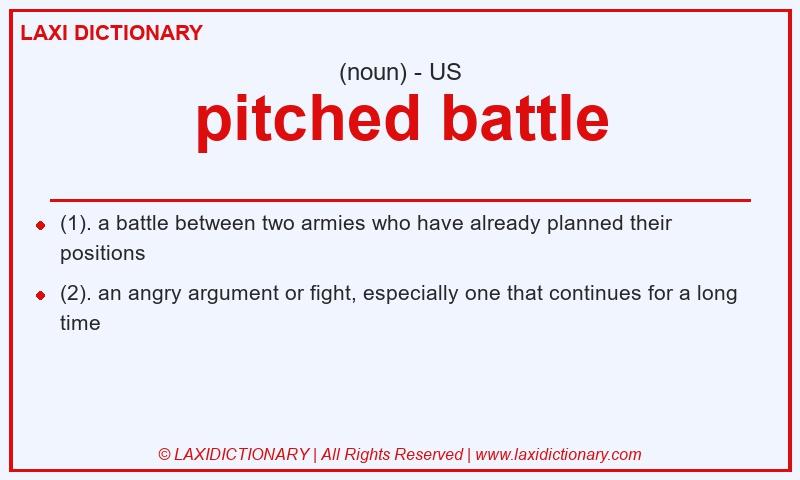 LAXI DICTIONARY

(noun) - US

pitched battle

- (1). a battle between two armies who have already planned their positions
- (2). an angry argument or fight, especially one that continues for a long time

© LAXIDICTIONARY | All Rights Reserved | www.laxidictionary.com